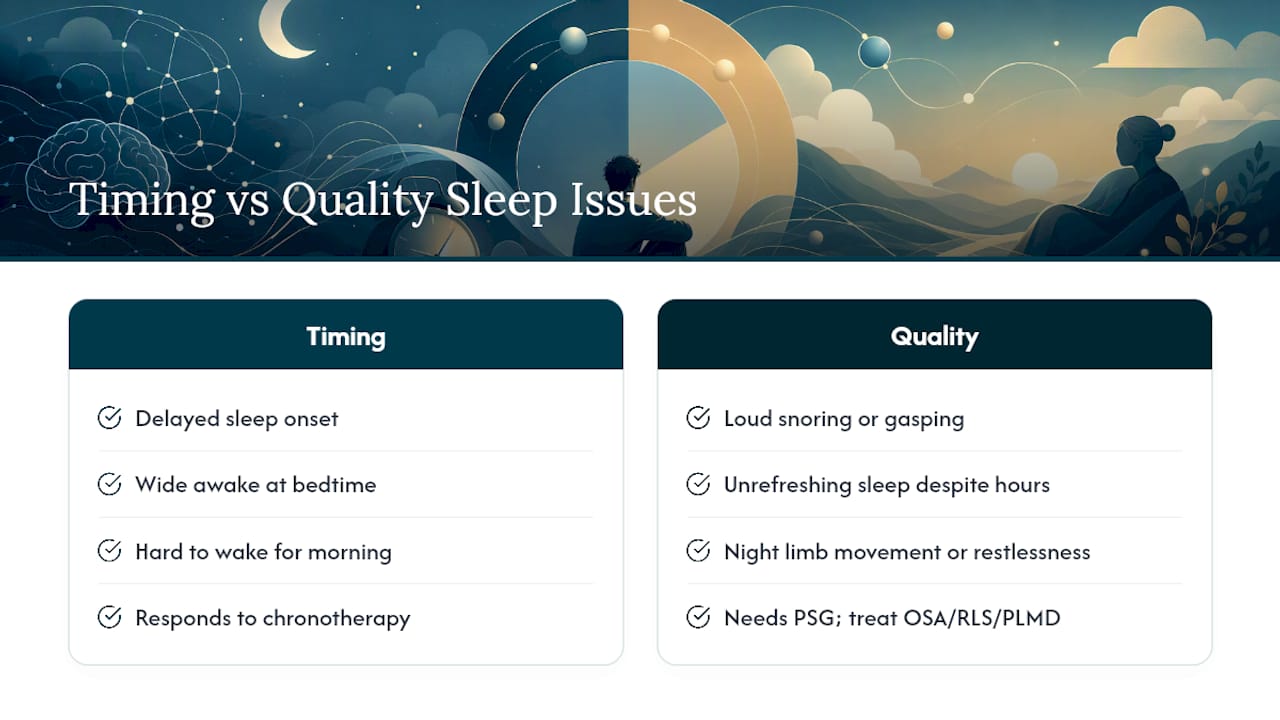 Timing vs Quality Sleep Issues

Timing

Delayed sleep onset

Wide awake at bedtime

Hard to wake for morning

Responds to chronotherapy

Quality

Loud snoring or gasping

Unrefreshing sleep despite hours

Night limb movement or restlessness

Needs PSG; treat OSA/RLS/PLMD